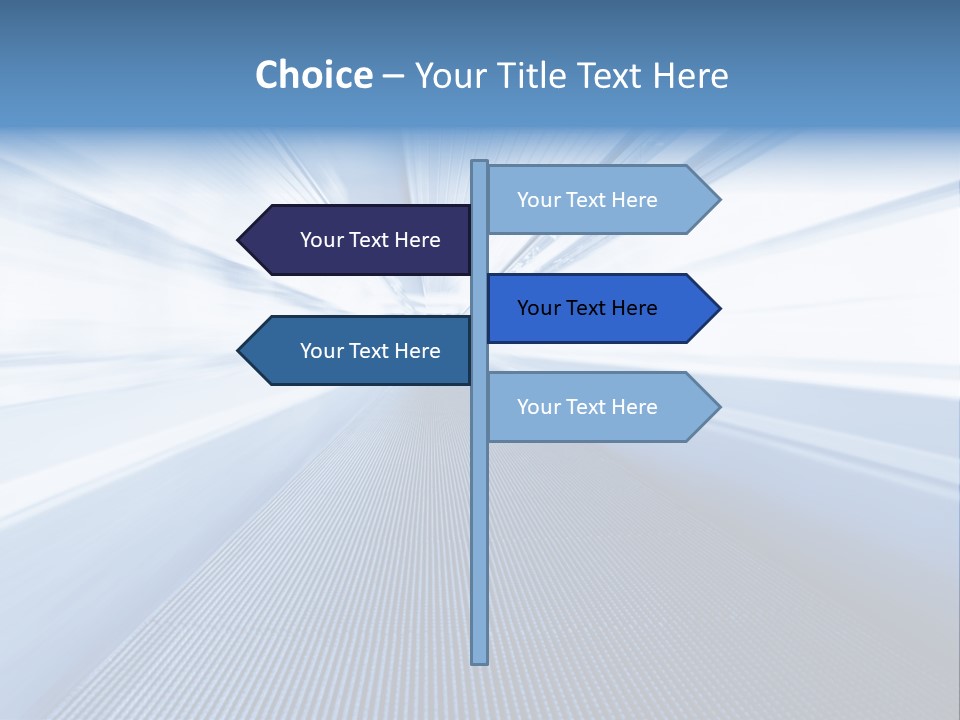 Choice – Your Title Text Here

Your Text Here

Your Text Here

Your Text Here

Your Text Here

Your Text Here